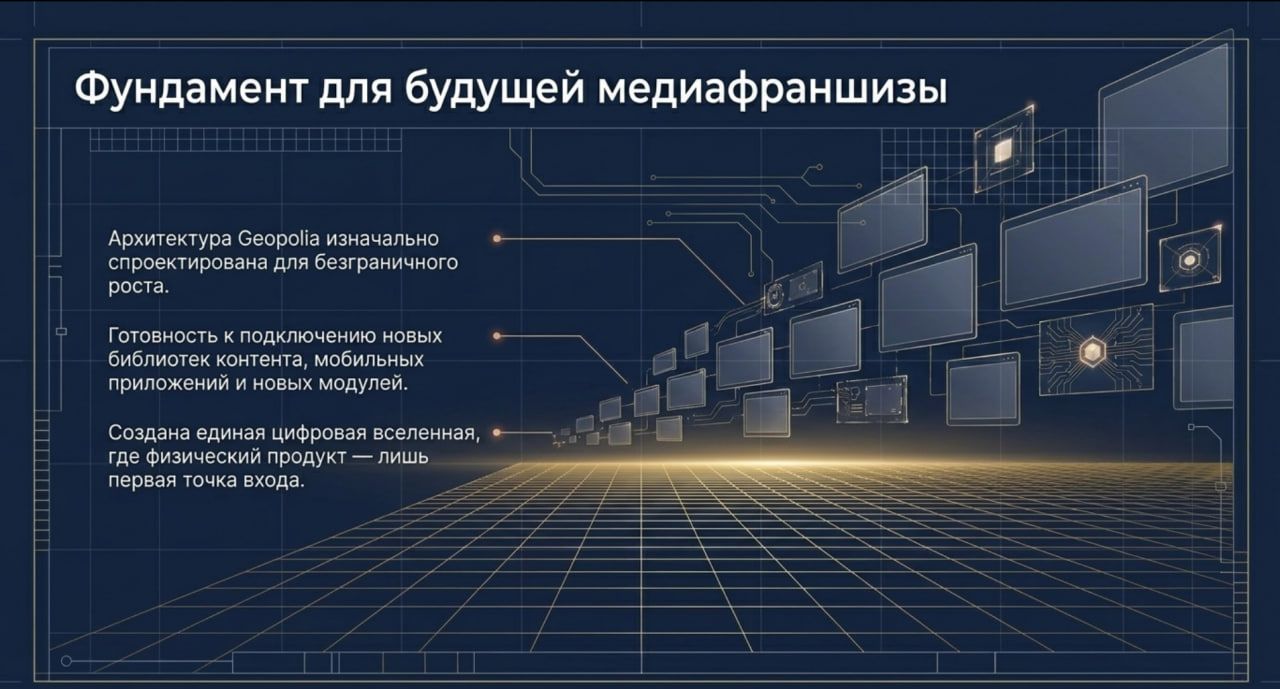 Фундамент для будущей медиафраншизы

Архитектура Geopolia изначально спроектирована для безграничного роста.

Готовность к подключению новых библиотек контента, мобильных приложений и новых модулей.

Создана единая цифровая вселенная, где физический продукт — лишь первая точка входа.